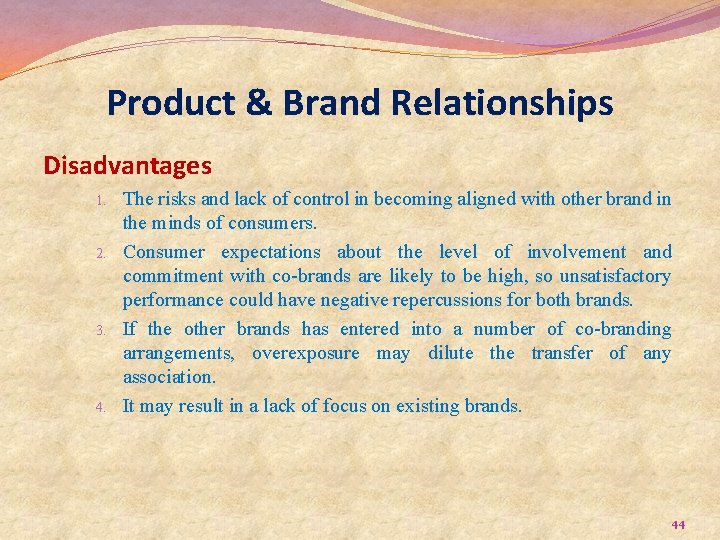 Product & Brand Relationships

Disadvantages

1. The risks and lack of control in becoming aligned with other brand in the minds of consumers.
2. Consumer expectations about the level of involvement and commitment with co-brands are likely to be high, so unsatisfactory performance could have negative repercussions for both brands.
3. If the other brands has entered into a number of co-branding arrangements, overexposure may dilute the transfer of any association.
4. It may result in a lack of focus on existing brands.

44